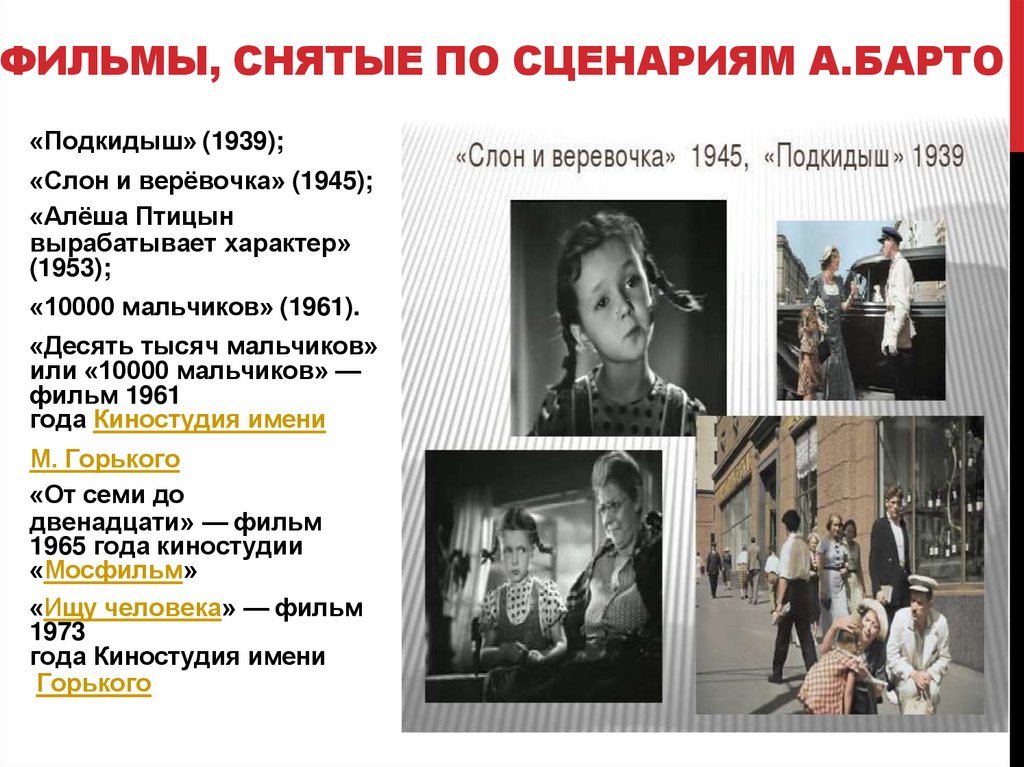 ФИЛЬМЫ, СНЯТЫЕ ПО СЦЕНАРИЯМ А.БАРТО

«Подкидыш» (1939);

«Слон и верёвочка» (1945);

«Алёша Птицын вырабатывает характер» (1953);

«10000 мальчиков» (1961).

«Десять тысяч мальчиков» или «10000 мальчиков» — фильм 1961 года Киностудия имени

М. Горького

«От семи до двенадцати» — фильм 1965 года киностудии «Мосфильм»

«Ищу человека» — фильм 1973 года Киностудия имени Горького

«Слон и веревочка» 1945, «Подкидыш» 1939